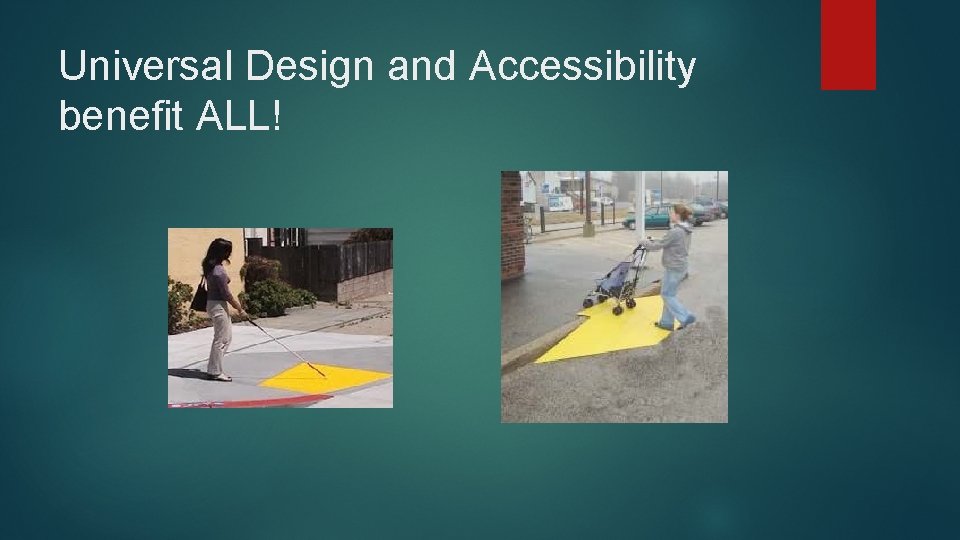 Universal Design and Accessibility benefit ALL!